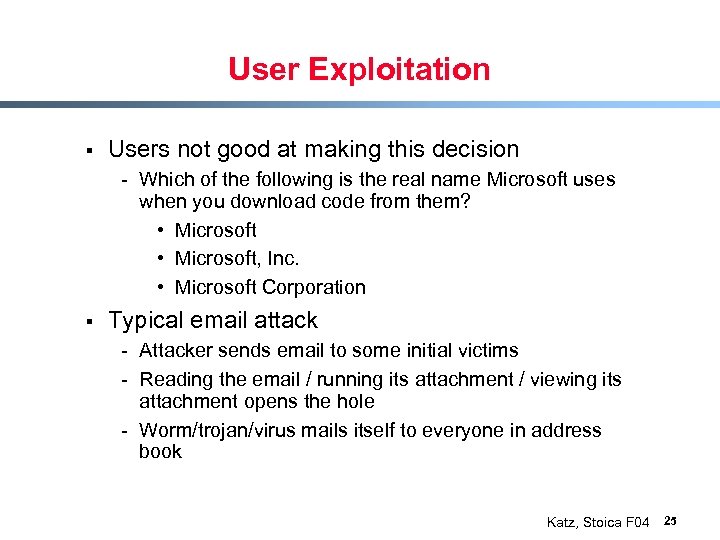 User Exploitation

▪ Users not good at making this decision
- Which of the following is the real name Microsoft uses when you download code from them?
  • Microsoft
  • Microsoft, Inc.
  • Microsoft Corporation

▪ Typical email attack
- Attacker sends email to some initial victims
- Reading the email / running its attachment / viewing its attachment opens the hole
- Worm/trojan/virus mails itself to everyone in address book

Katz, Stoica F04 25